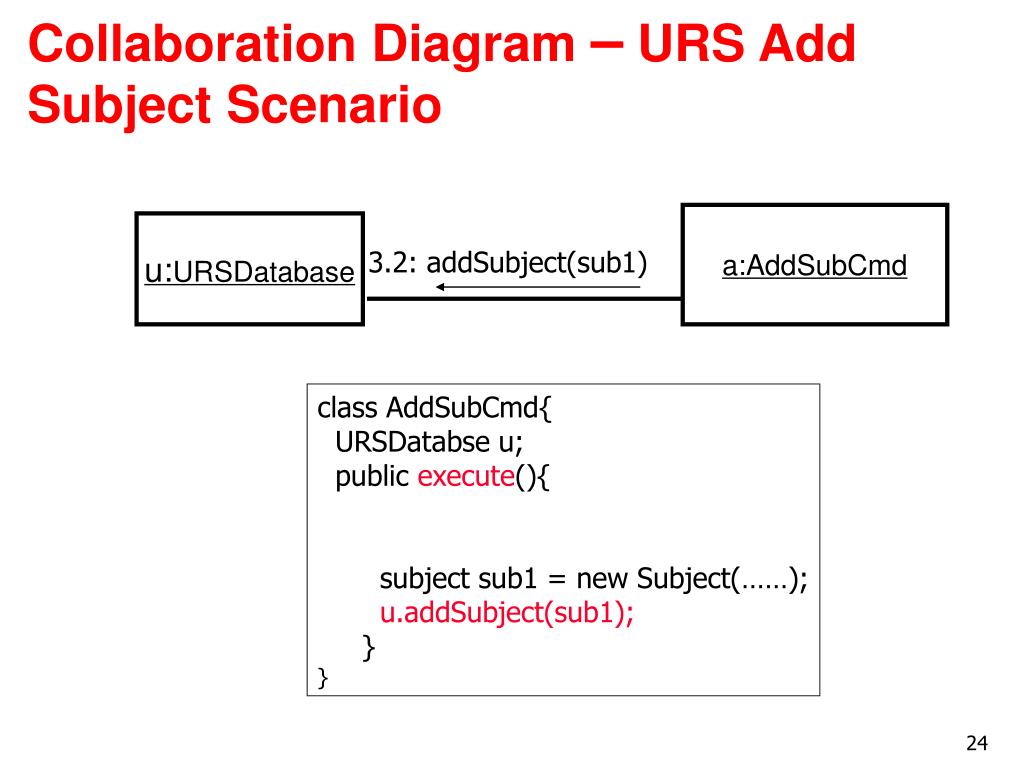 Collaboration Diagram – URS Add Subject Scenario

u:URSDatabase

3.2: addSubject(sub1)

a:AddSubCmd

class AddSubCmd{
URSDatabse u;
public execute(){

subject sub1 = new Subject(……);
u.addSubject(sub1);
}
}

24